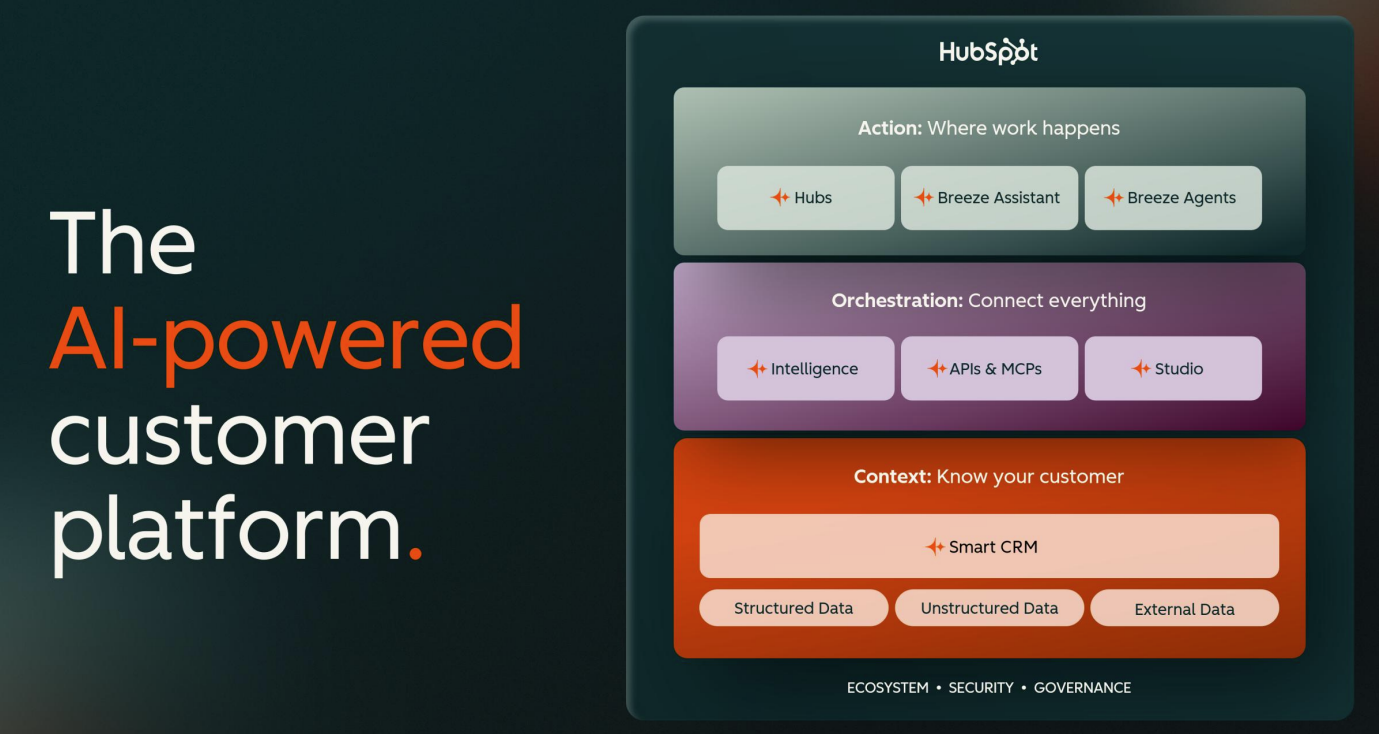 The AI-powered customer platform.

HubSpot

Action: Where work happens

Hubs

Breeze Assistant

Breeze Agents

Orchestration: Connect everything

Intelligence

APIs & MCPs

Studio

Context: Know your customer

Smart CRM

Structured Data

Unstructured Data

External Data

ECOSYSTEM • SECURITY • GOVERNANCE